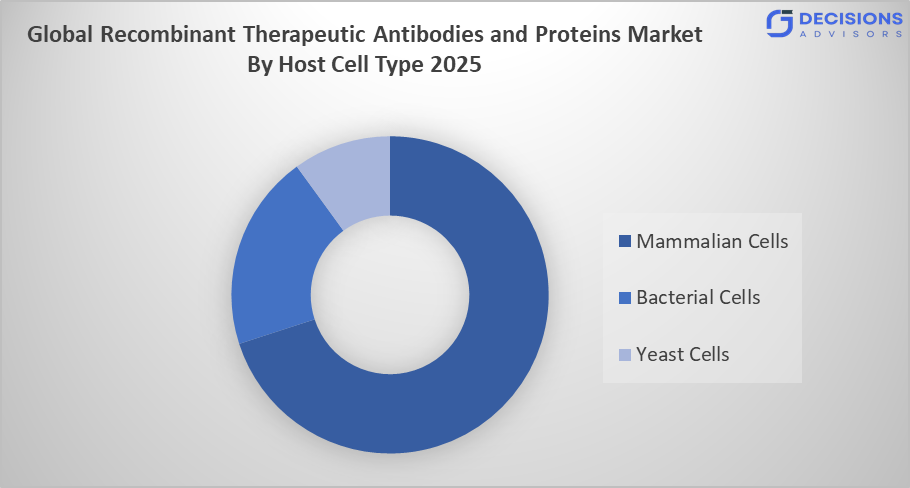 Global Recombinant Therapeutic Antibodies and Proteins Market By Host Cell Type 2025

DECISIONS ADVISORS

Mammalian Cells
Bacterial Cells
Yeast Cells